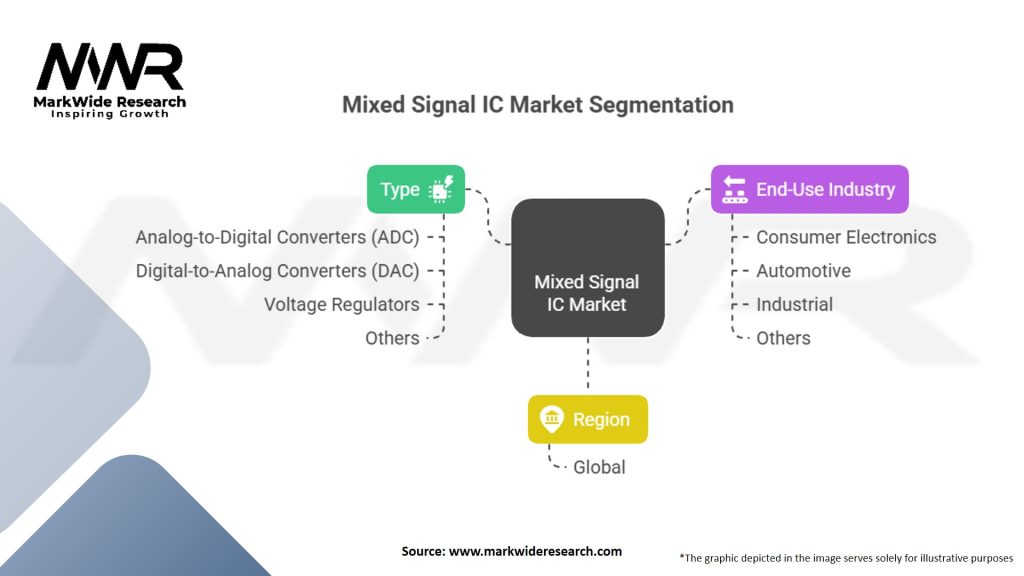 MWR
MarkWide Research
Inspiring Growth

Mixed Signal IC Market Segmentation

Type

Analog-to-Digital Converters (ADC)
Digital-to-Analog Converters (DAC)
Voltage Regulators
Others

Mixed Signal IC Market

End-Use Industry

Consumer Electronics
Automotive
Industrial
Others

Region

Global

Source: www.markwideresearch.com

*The graphic depicted in the image serves solely for illustrative purposes